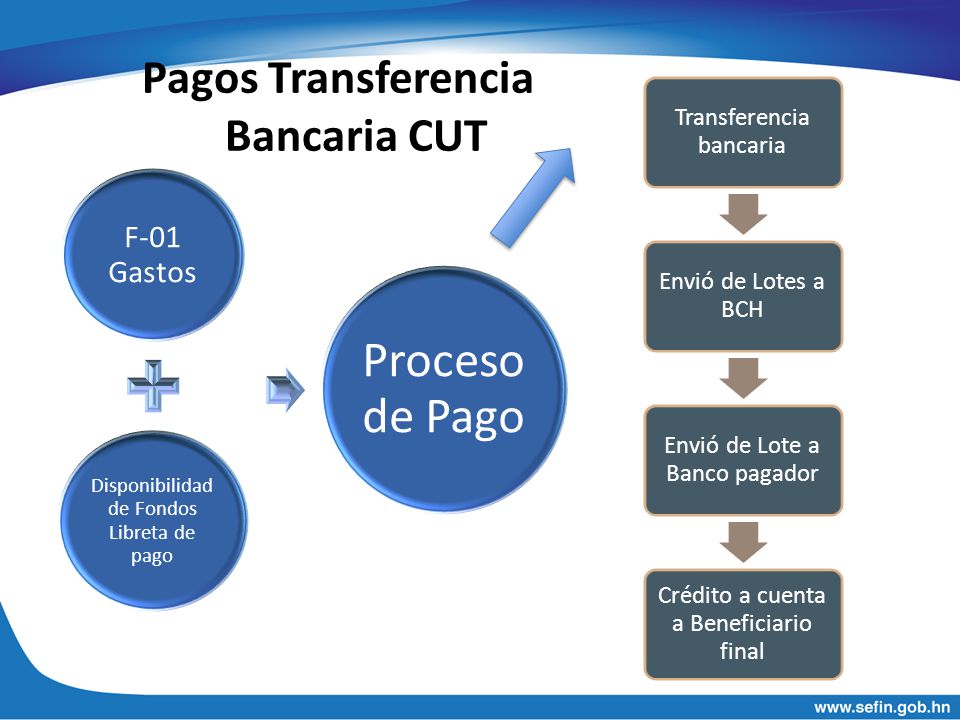 Pagos Transferencia Bancaria CUT

F-01 Gastos

Disponibilidad de Fondos Libreta de pago

Proceso de Pago

Transferencia bancaria

Envió de Lotes a BCH

Envió de Lote a Banco pagador

Crédito a cuenta a Beneficiario final

www.sefin.gob.hn